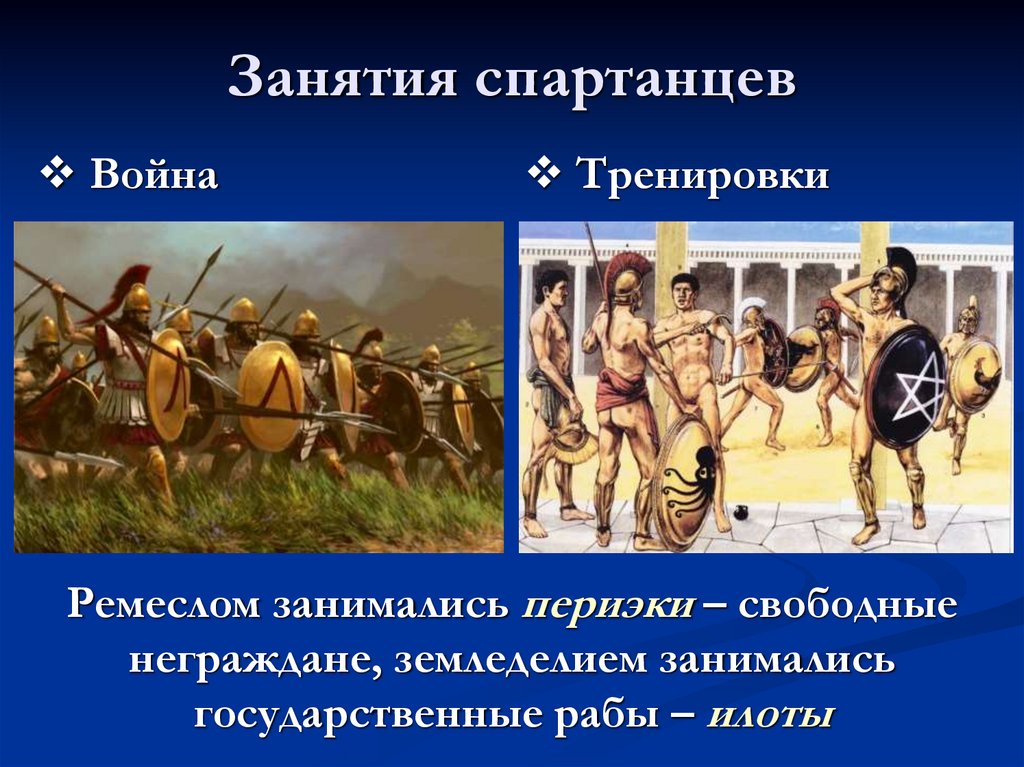 Занятия спартанцев

❖ Война

❖ Тренировки

Ремеслом занимались периэки – свободные неграждане, земледелием занимались государственные рабы – илоты